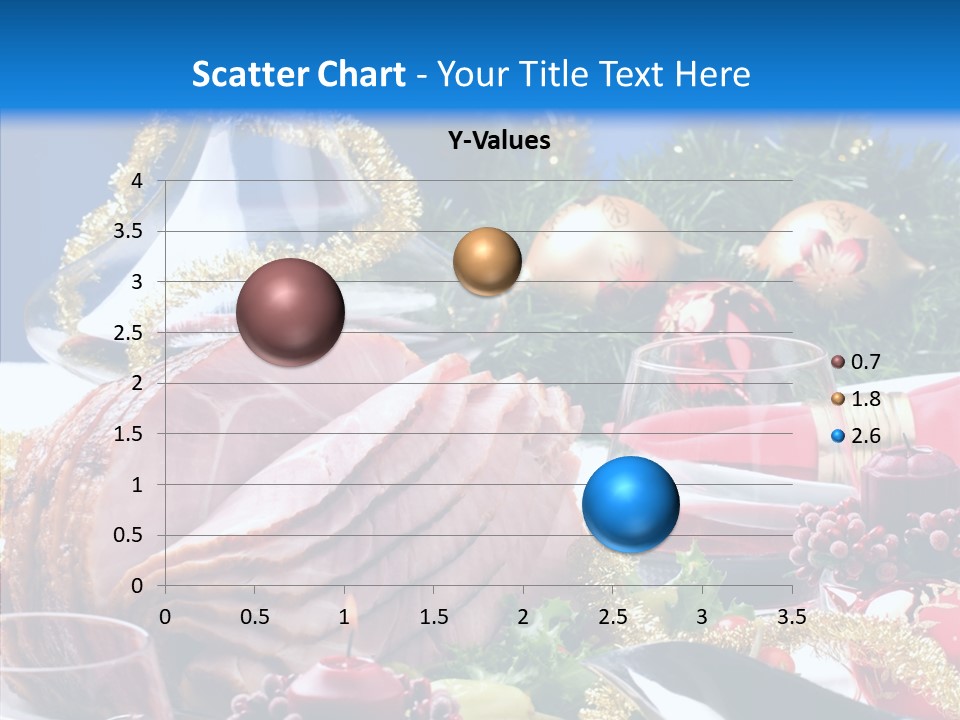 Scatter Chart - Your Title Text Here

Y-Values

4
3.5
3
2.5
2
1.5
1
0.5
0

0 0.5 1 1.5 2 2.5 3 3.5

0.7
1.8
2.6